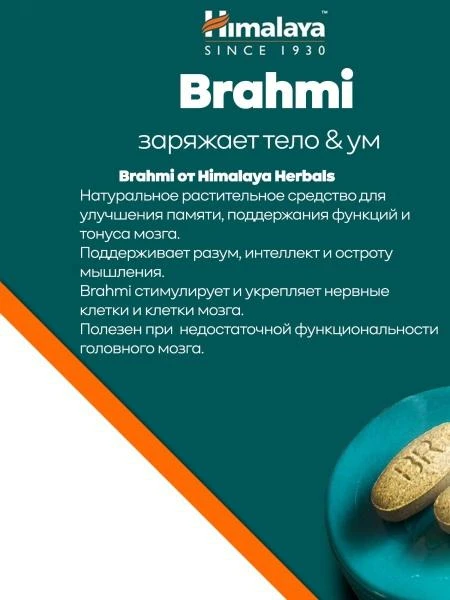 Himalaya™
SINCE 1930

Brahmi

заряжает тело & ум

Brahmi от Himalaya Herbals
Натуральное растительное средство для улучшения памяти, поддержания функций и тонуса мозга.
Поддерживает разум, интеллект и остроту мышления.
Brahmi стимулирует и укрепляет нервные клетки и клетки мозга.
Полезен при недостаточной функциональности головного мозга.

BR